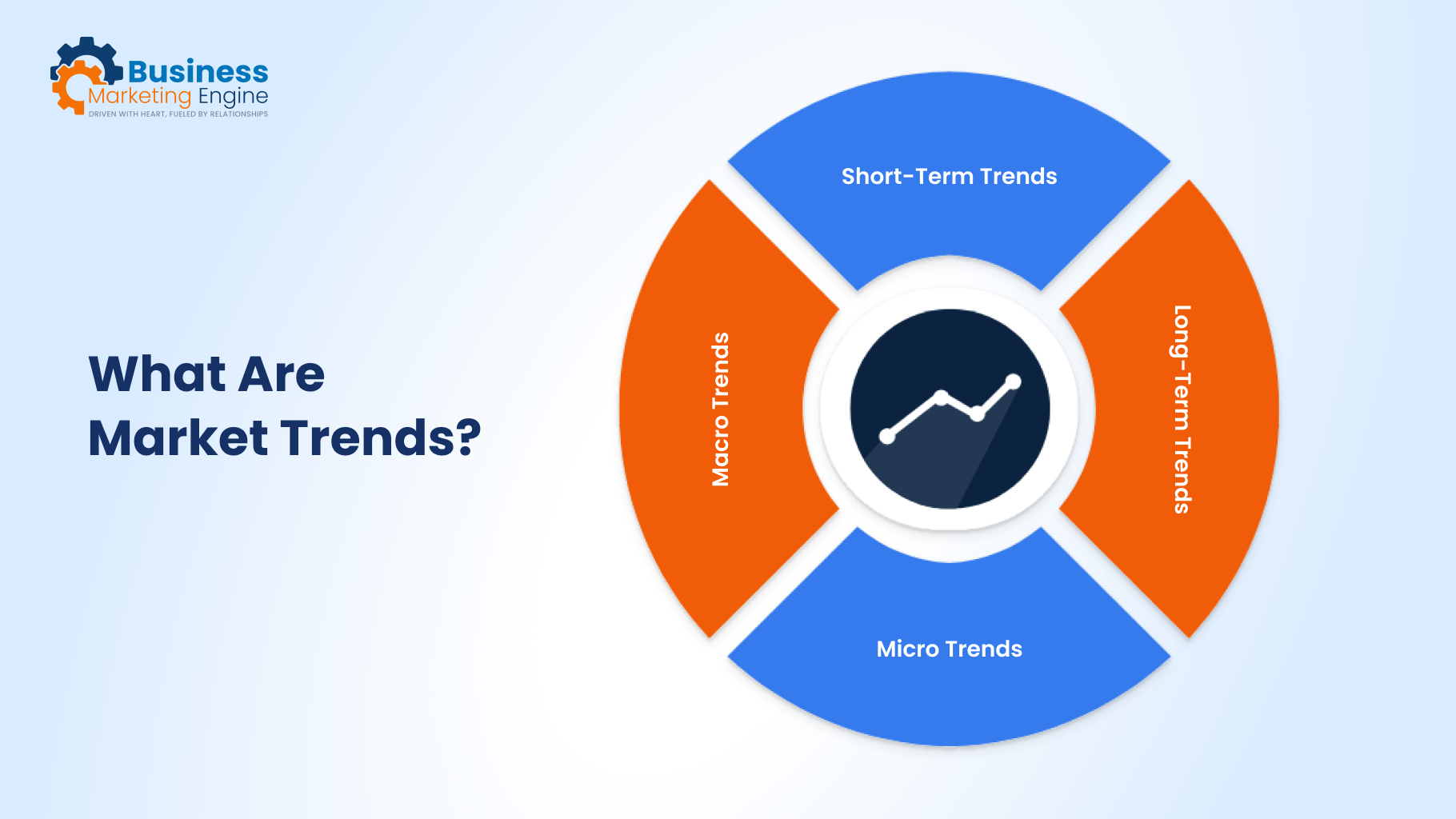 Business Marketing Engine
DRIVEN WITH HEART, FUELED BY RELATIONSHIPS

What Are Market Trends?

Short-Term Trends

Macro Trends

Long-Term Trends

Micro Trends